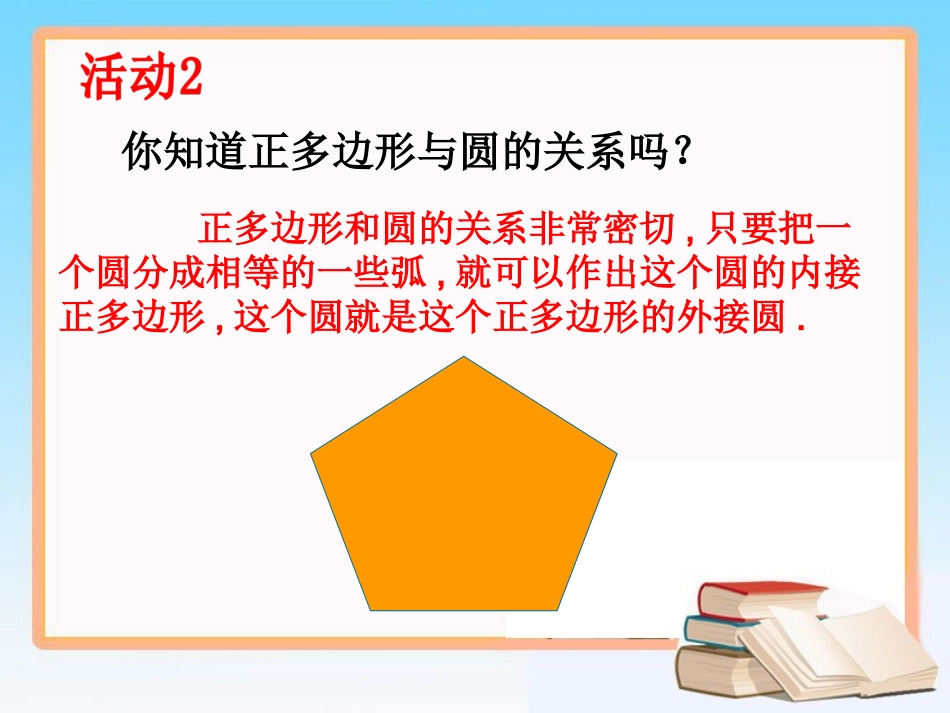 活动2

你知道正多边形与圆的关系吗？

正多边形和圆的关系非常密切，只要把一个圆分成相等的一些弧，就可以作出这个圆的内接正多边形，这个圆就是这个正多边形的外接圆．